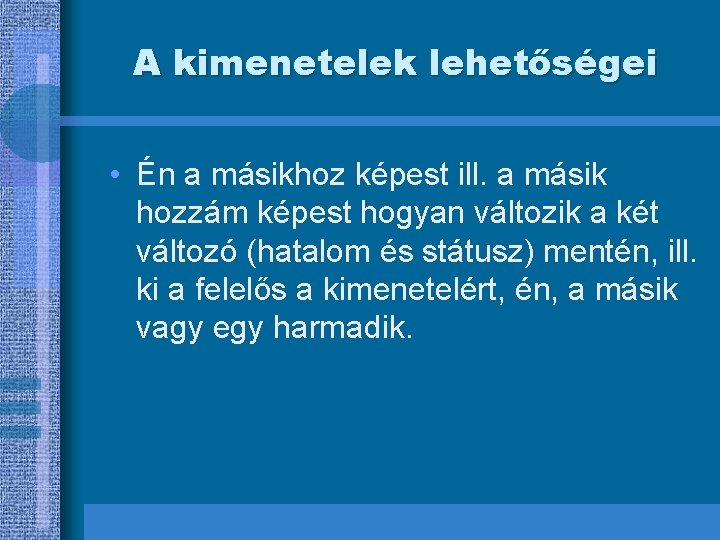 A kimenetelek lehetőségei

• Én a másikhoz képest ill. a másik hozzám képest hogyan változik a két változó (hatalom és státusz) mentén, ill. ki a felelős a kimenetelért, én, a másik vagy egy harmadik.